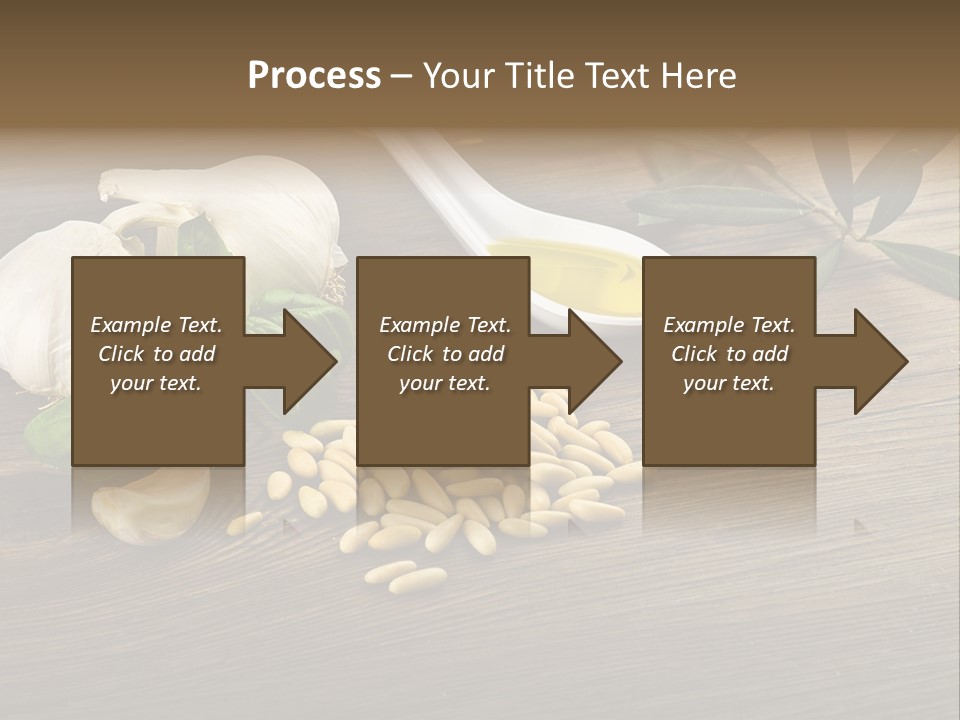 Process – Your Title Text Here

Example Text. Click to add your text.

Example Text. Click to add your text.

Example Text. Click to add your text.